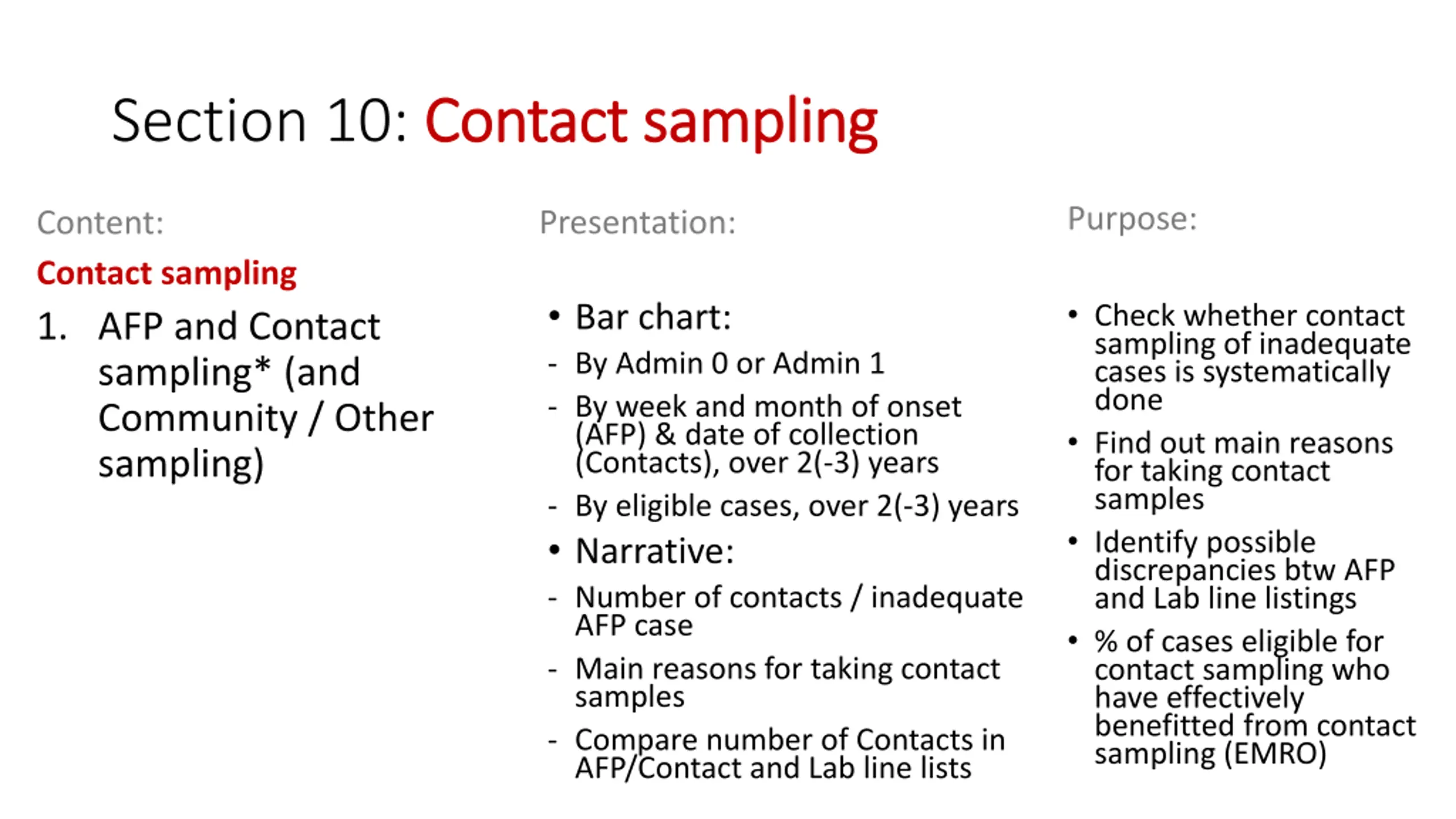 Section 10: Contact sampling

Content:

Contact sampling

1. AFP and Contact sampling* (and Community / Other sampling)

Presentation:

• Bar chart:
- By Admin 0 or Admin 1
- By week and month of onset (AFP) & date of collection (Contacts), over 2(-3) years
- By eligible cases, over 2(-3) years

• Narrative:
- Number of contacts / inadequate AFP case
- Main reasons for taking contact samples
- Compare number of Contacts in AFP/Contact and Lab line lists

Purpose:

• Check whether contact sampling of inadequate cases is systematically done
• Find out main reasons for taking contact samples
• Identify possible discrepancies btw AFP and Lab line listings
• % of cases eligible for contact sampling who have effectively benefitted from contact sampling (EMRO)